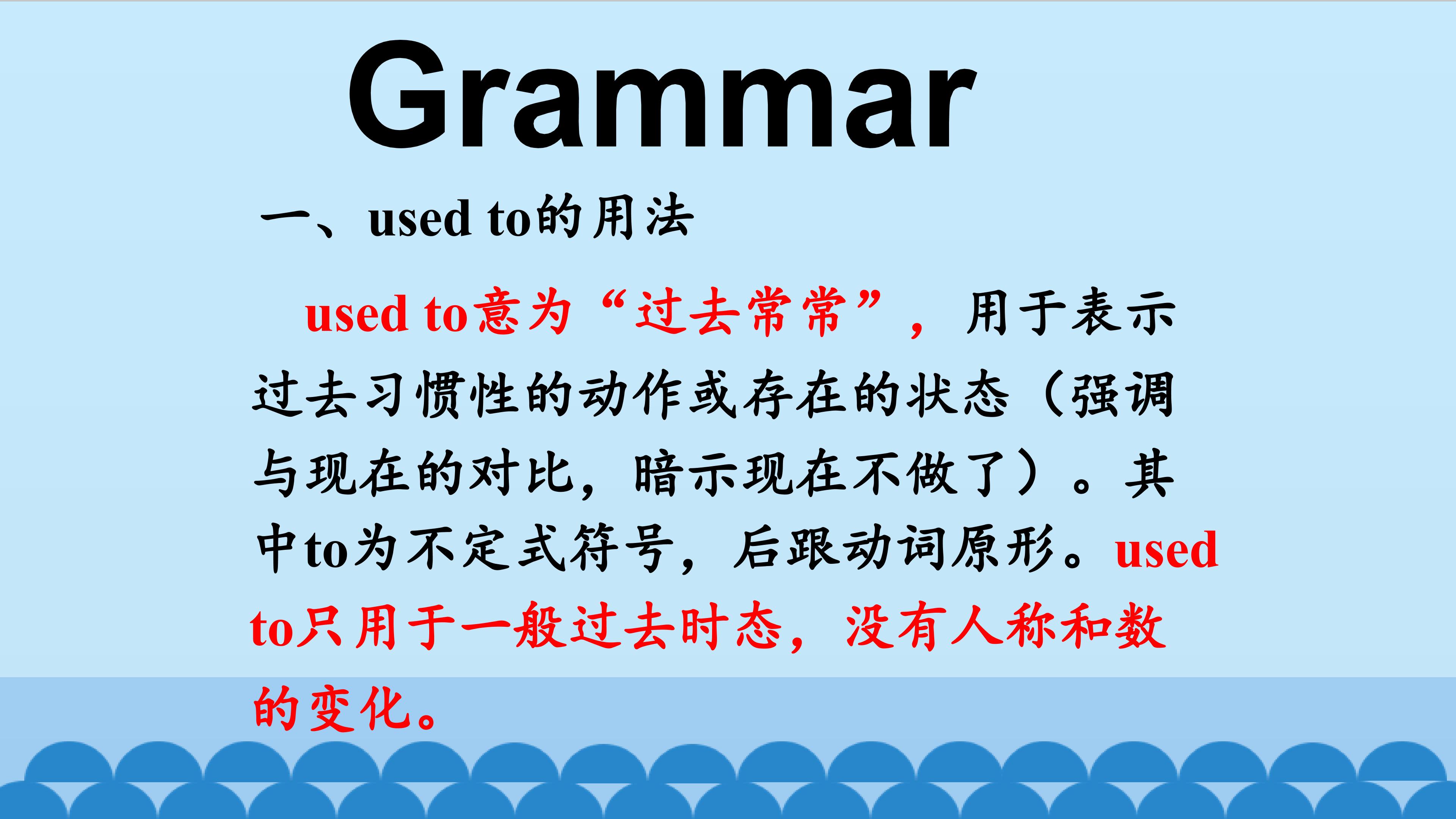 Grammar

一、used to的用法

used to意为“过去常常”，用于表示过去习惯性的动作或存在的状态（强调与现在的对比，暗示现在不做了）。其中to为不定式符号，后跟动词原形。used to只用于一般过去时态，没有人称和数的变化。